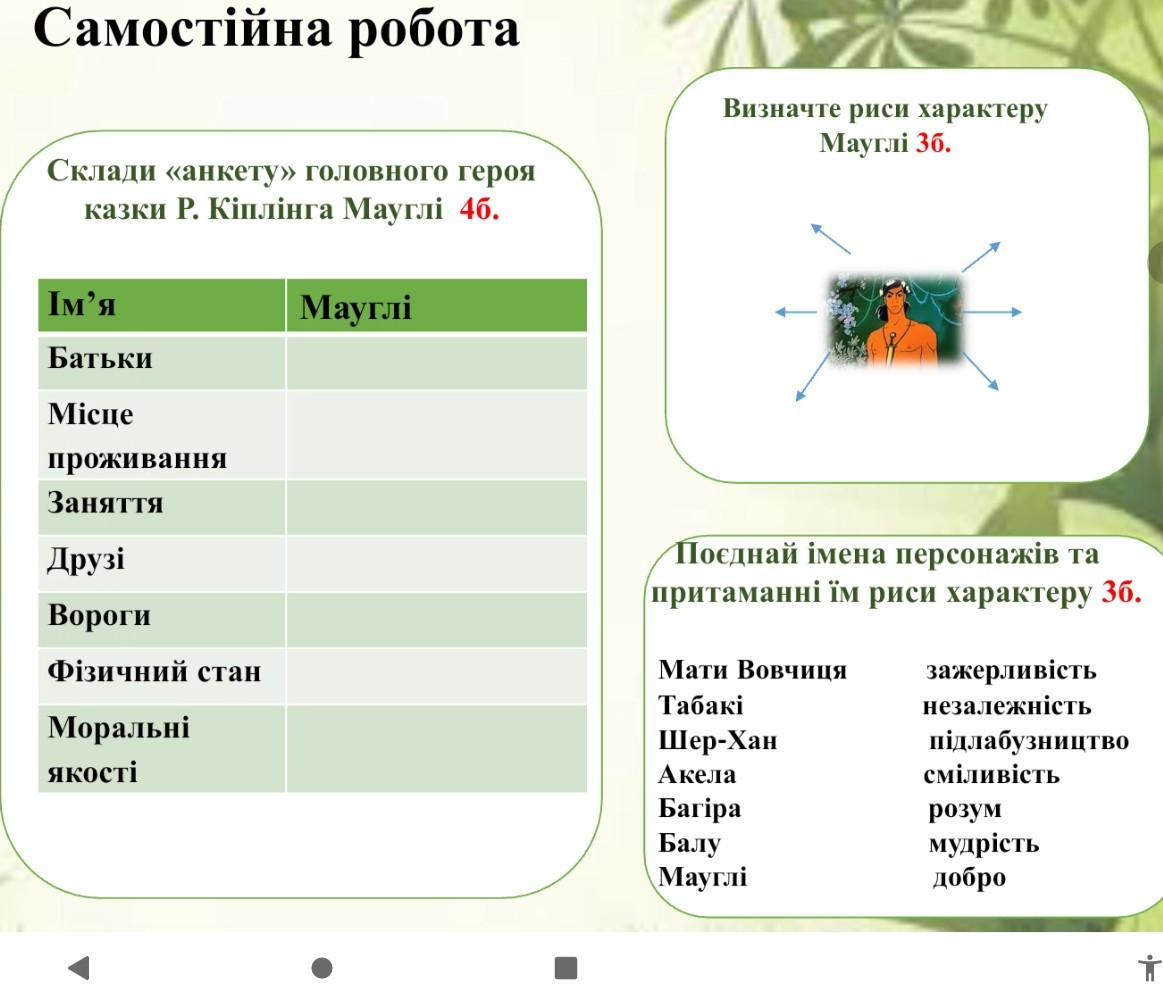 Самостійна робота

Склади «анкету» головного героя казки Р. Кіплінга Мауглі 4б.

| Ім’я | Мауглі |
|---|---|
| Батьки | |
| Місце проживання | |
| Заняття | |
| Друзі | |
| Вороги | |
| Фізичний стан | |
| Моральні якості | |

Визначте риси характеру Мауглі 3б.

Поєднай імена персонажів та притаманні їм риси характеру 3б.

Мати Вовчиця
Табакі
Шер-Хан
Акела
Багіра
Балу
Мауглі

зажерливість
незалежність
підлабузництво
сміливість
розум
мудрість
добро